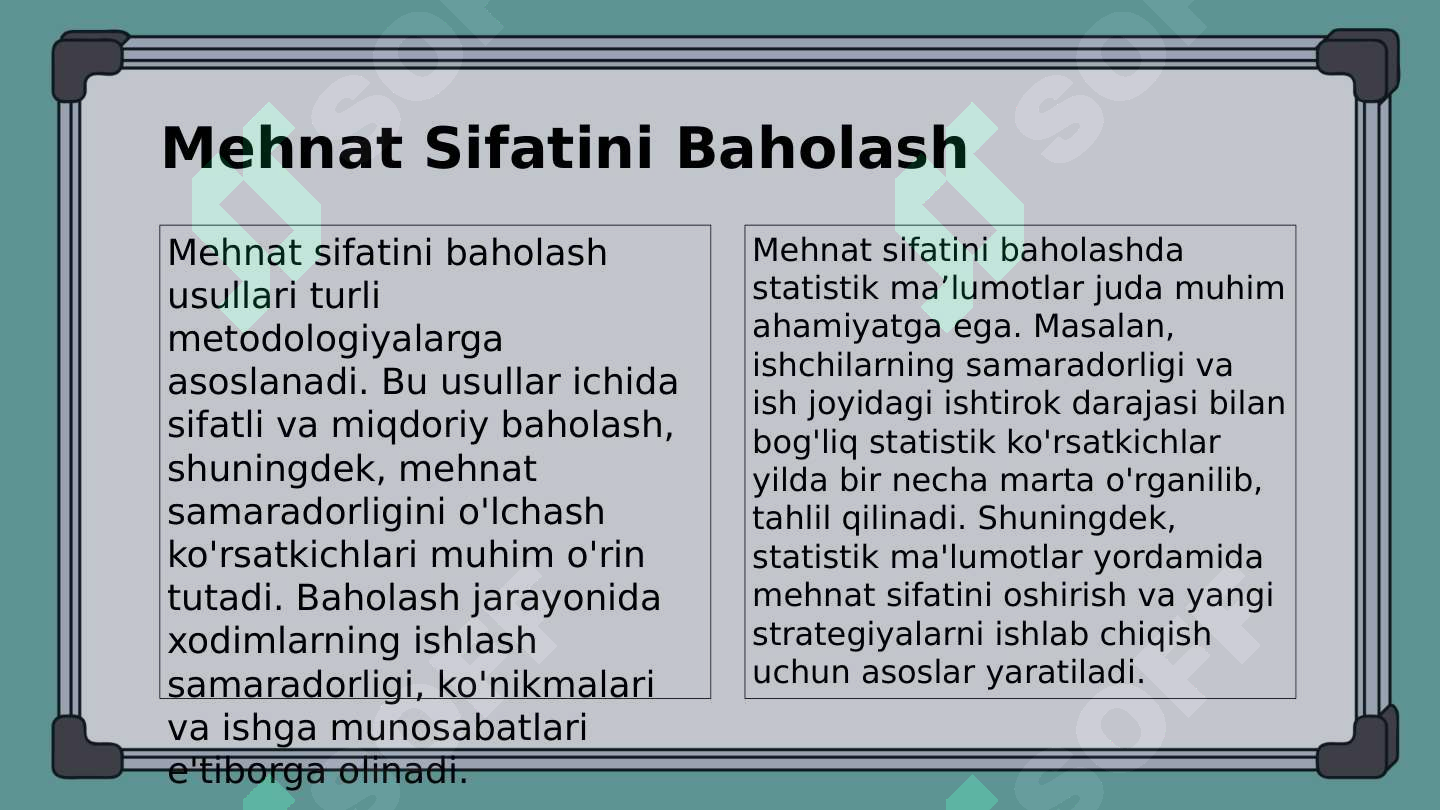 Mehnat Sifatini Baholash

Mehnat sifatini baholash usullari turli metodologiyalarga asoslanadi. Bu usullar ichida sifatli va miqdoriy baholash, shuningdek, mehnat samaradorligini o'lchash ko'rsatkichlari muhim o'rin tutadi. Baholash jarayonida xodimlarning ishlash samaradorligi, ko'nikmalari va ishga munosabatlari e'tiborga olinadi.

Mehnat sifatini baholashda statistik ma’lumotlar juda muhim ahamiyatga ega. Masalan, ishchilarning samaradorligi va ish joyidagi ishtirok darajasi bilan bog'liq statistik ko'rsatkichlar yilda bir necha marta o'rganilib, tahlil qilinadi. Shuningdek, statistik ma'lumotlar yordamida mehnat sifatini oshirish va yangi strategiyalarni ishlab chiqish uchun asoslar yaratiladi.